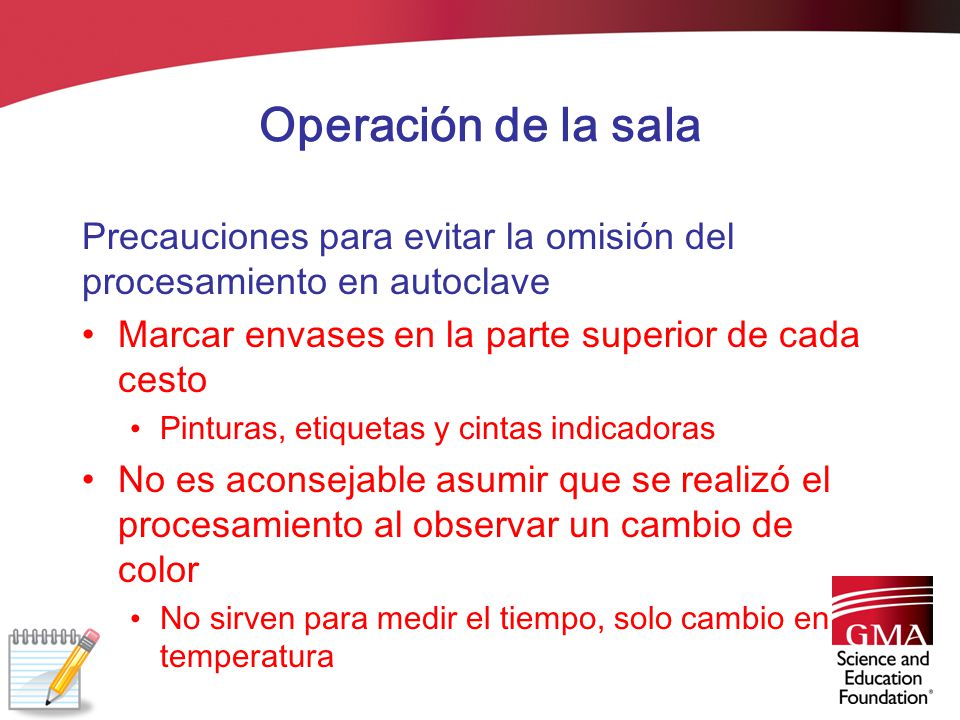 Operación de la sala

Precauciones para evitar la omisión del procesamiento en autoclave

• Marcar envases en la parte superior de cada cesto
  • Pinturas, etiquetas y cintas indicadoras
• No es aconsejable asumir que se realizó el procesamiento al observar un cambio de color
  • No sirven para medir el tiempo, solo cambio en temperatura

GMA
Science and Education Foundation®